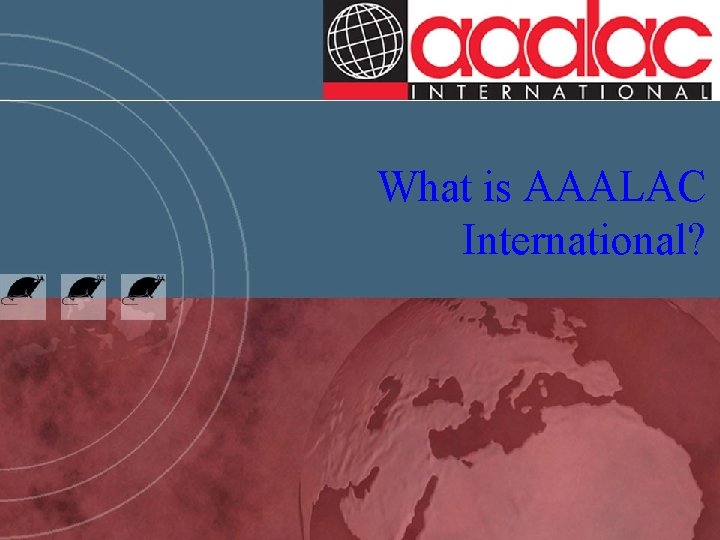 aaalac
INTERNATIONAL

What is AAALAC International?